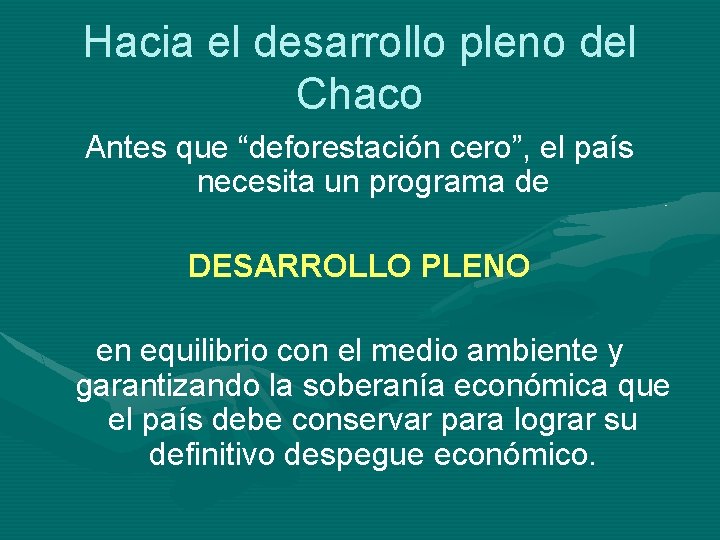 Hacia el desarrollo pleno del Chaco

Antes que “deforestación cero”, el país necesita un programa de

DESARROLLO PLENO

en equilibrio con el medio ambiente y garantizando la soberanía económica que el país debe conservar para lograr su definitivo despegue económico.